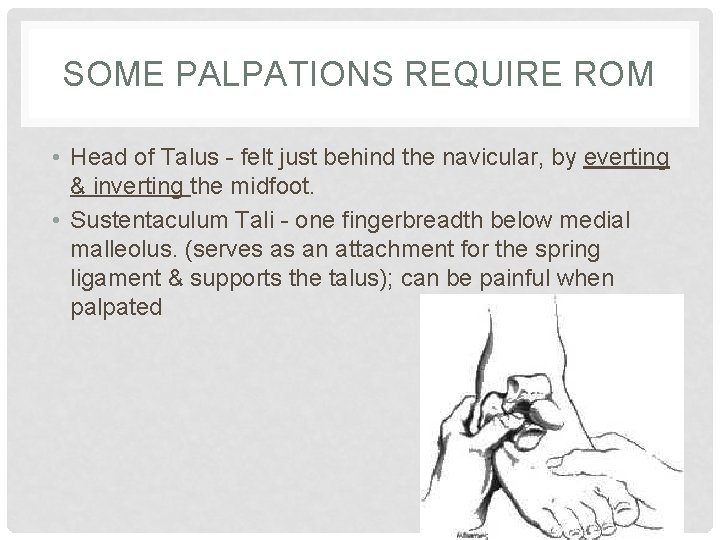 SOME PALPATIONS REQUIRE ROM

• Head of Talus - felt just behind the navicular, by everting & inverting the midfoot.

• Sustentaculum Tali - one fingerbreadth below medial malleolus. (serves as an attachment for the spring ligament & supports the talus); can be painful when palpated